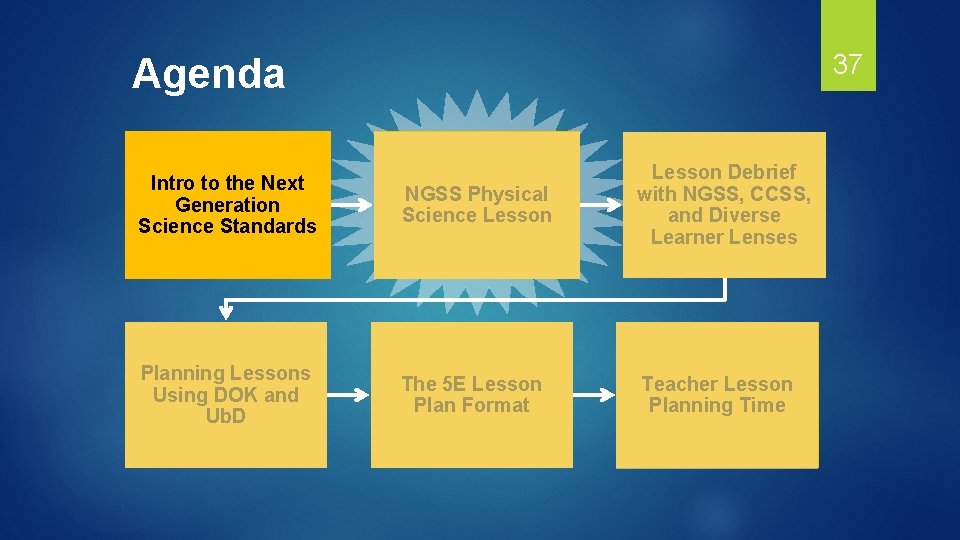 Agenda

37

Intro to the Next Generation Science Standards

NGSS Physical Science Lesson

Lesson Debrief with NGSS, CCSS, and Diverse Learner Lenses

Planning Lessons Using DOK and UbD

The 5E Lesson Plan Format

Teacher Lesson Planning Time